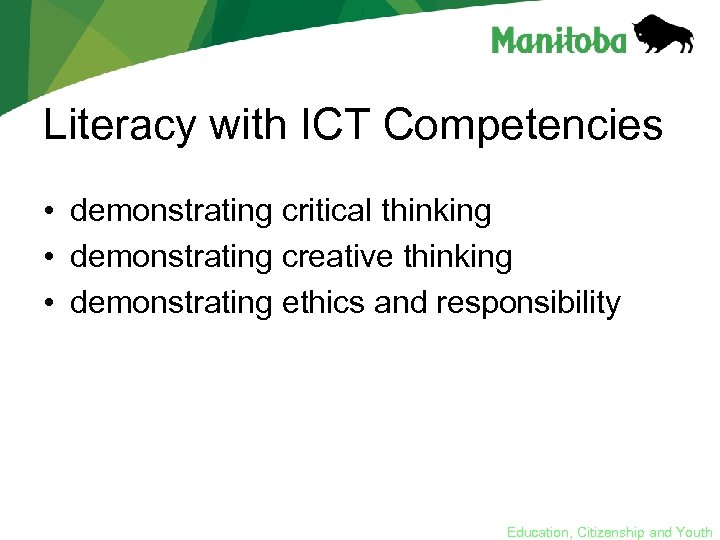 Manitoba

Literacy with ICT Competencies

• demonstrating critical thinking
• demonstrating creative thinking
• demonstrating ethics and responsibility

Education, Citizenship and Youth